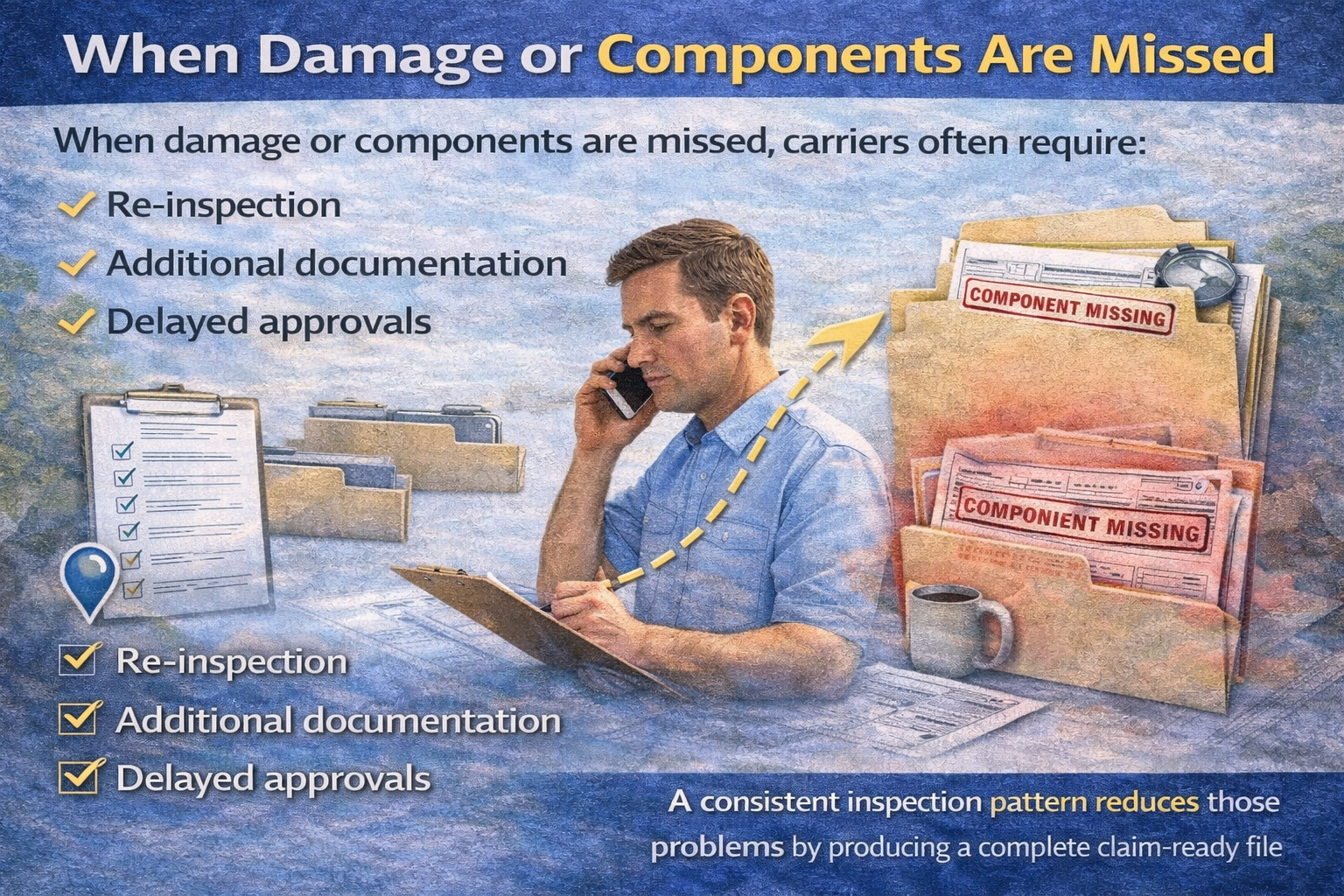 When Damage or Components Are Missed

When damage or components are missed, carriers often require:

✓ Re-inspection
✓ Additional documentation
✓ Delayed approvals

COMPONENT MISSING

COMPONIENT MISSING

☑ Re-inspection
☑ Additional documentation
☑ Delayed approvals

A consistent inspection pattern reduces those problems by producing a complete claim-ready file